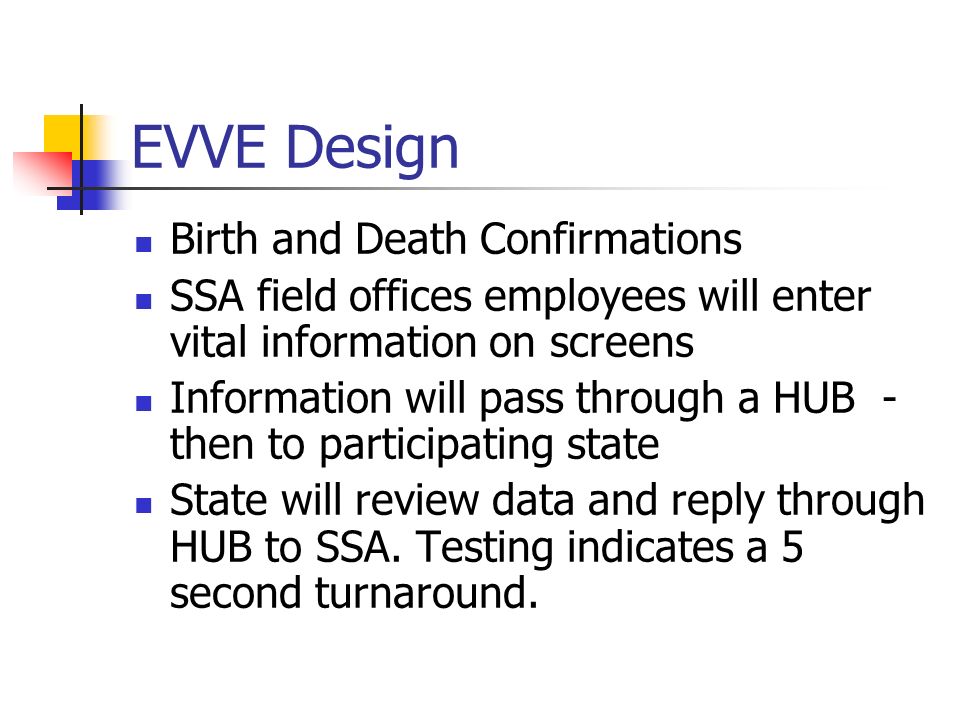 EVVE Design

- Birth and Death Confirmations
- SSA field offices employees will enter vital information on screens
- Information will pass through a HUB - then to participating state
- State will review data and reply through HUB to SSA. Testing indicates a 5 second turnaround.